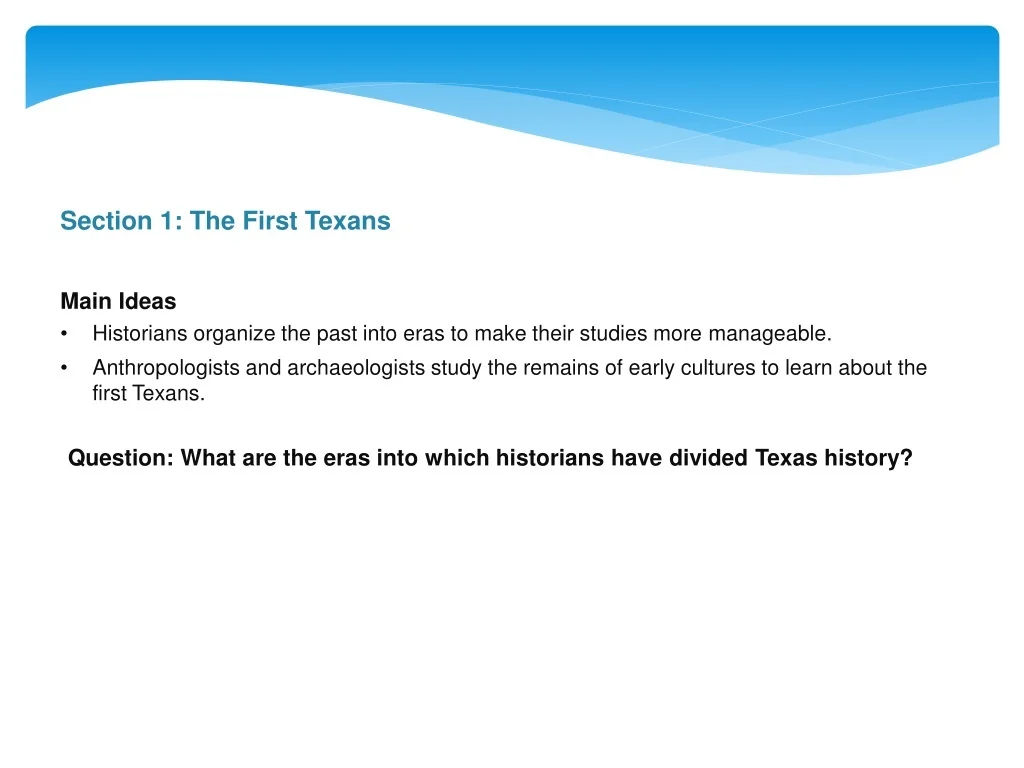 Section 1: The First Texans

Main Ideas
• Historians organize the past into eras to make their studies more manageable.
• Anthropologists and archaeologists study the remains of early cultures to learn about the first Texans.

Question: What are the eras into which historians have divided Texas history?